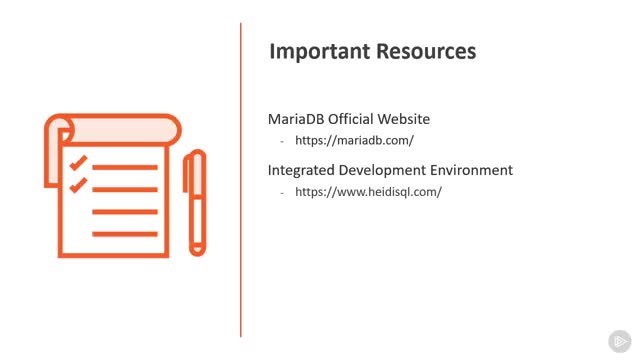 Important Resources

MariaDB Official Website

- https://mariadb.com/

Integrated Development Environment

- https://www.heidisql.com/